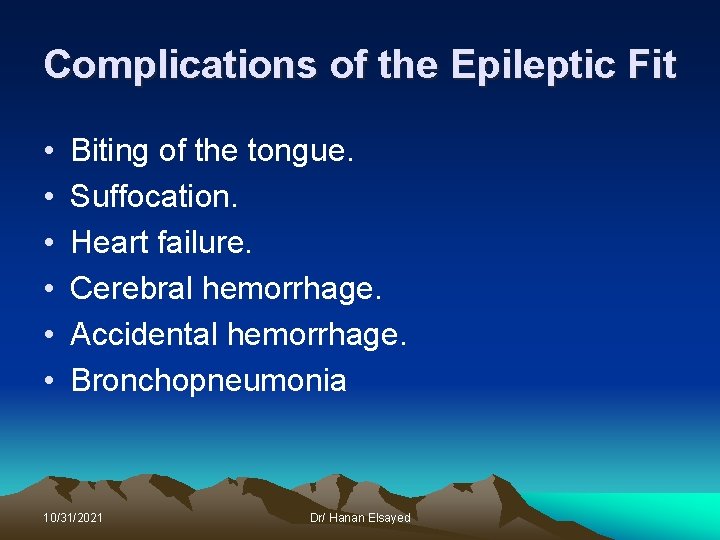 Complications of the Epileptic Fit

• Biting of the tongue.
• Suffocation.
• Heart failure.
• Cerebral hemorrhage.
• Accidental hemorrhage.
• Bronchopneumonia

10/31/2021

Dr/ Hanan Elsayed